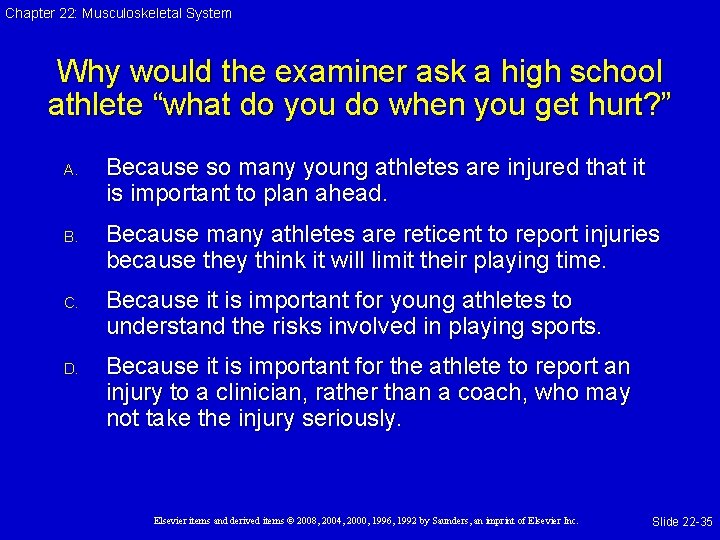 Chapter 22: Musculoskeletal System

Why would the examiner ask a high school athlete “what do you do when you get hurt?”

A. Because so many young athletes are injured that it is important to plan ahead.

B. Because many athletes are reticent to report injuries because they think it will limit their playing time.

C. Because it is important for young athletes to understand the risks involved in playing sports.

D. Because it is important for the athlete to report an injury to a clinician, rather than a coach, who may not take the injury seriously.

Elsevier items and derived items © 2008, 2004, 2000, 1996, 1992 by Saunders, an imprint of Elsevier Inc.

Slide 22-35